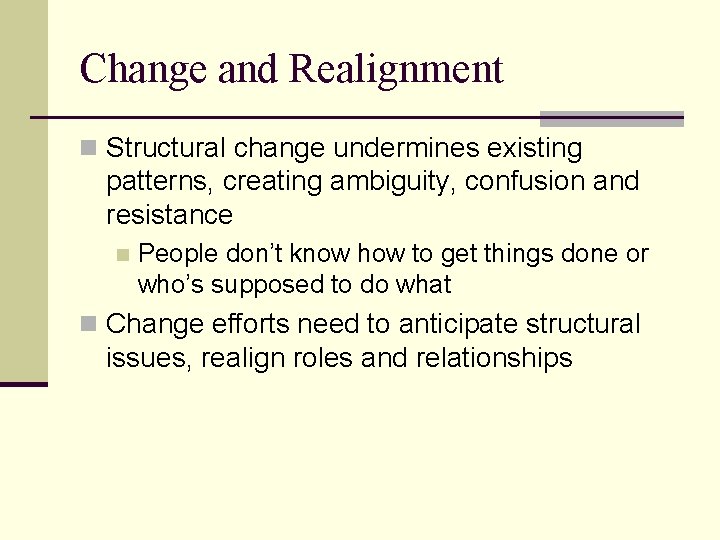 Change and Realignment

Structural change undermines existing patterns, creating ambiguity, confusion and resistance

People don’t know how to get things done or who’s supposed to do what

Change efforts need to anticipate structural issues, realign roles and relationships